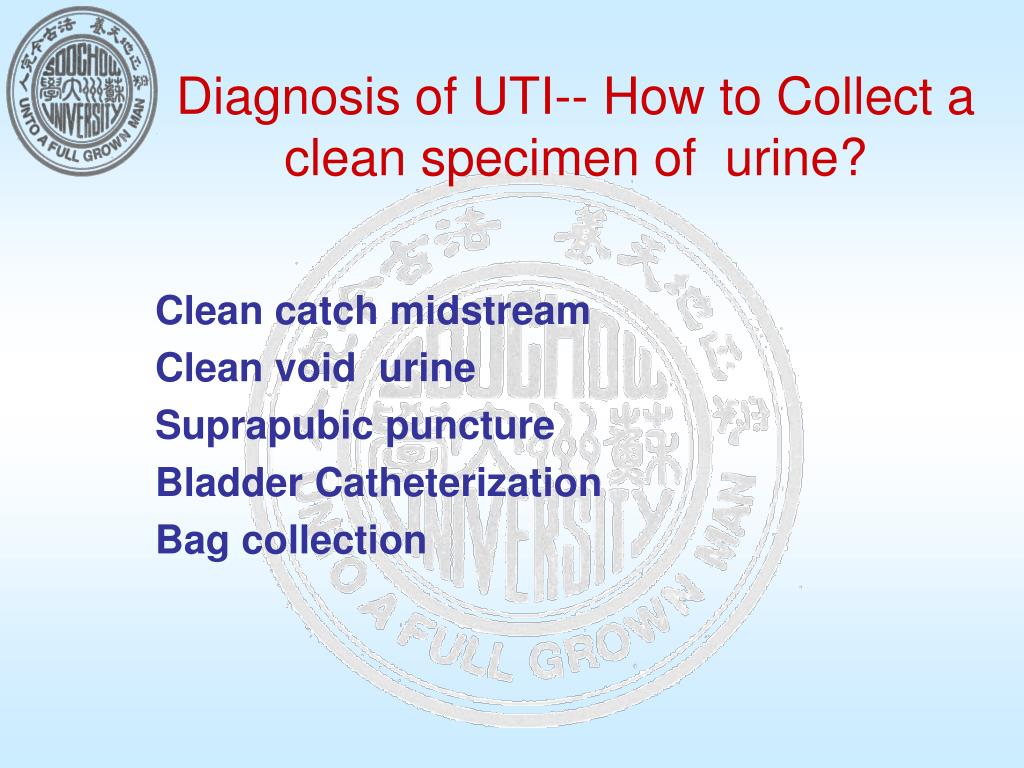 SOOCHOW UNIVERSITY UNTO A FULL GROWN MAN

Diagnosis of UTI-- How to Collect a clean specimen of urine?

Clean catch midstream
Clean void urine
Suprapubic puncture
Bladder Catheterization
Bag collection

SOOCHOW UNIVERSITY UNTO A FULL GROWN MAN